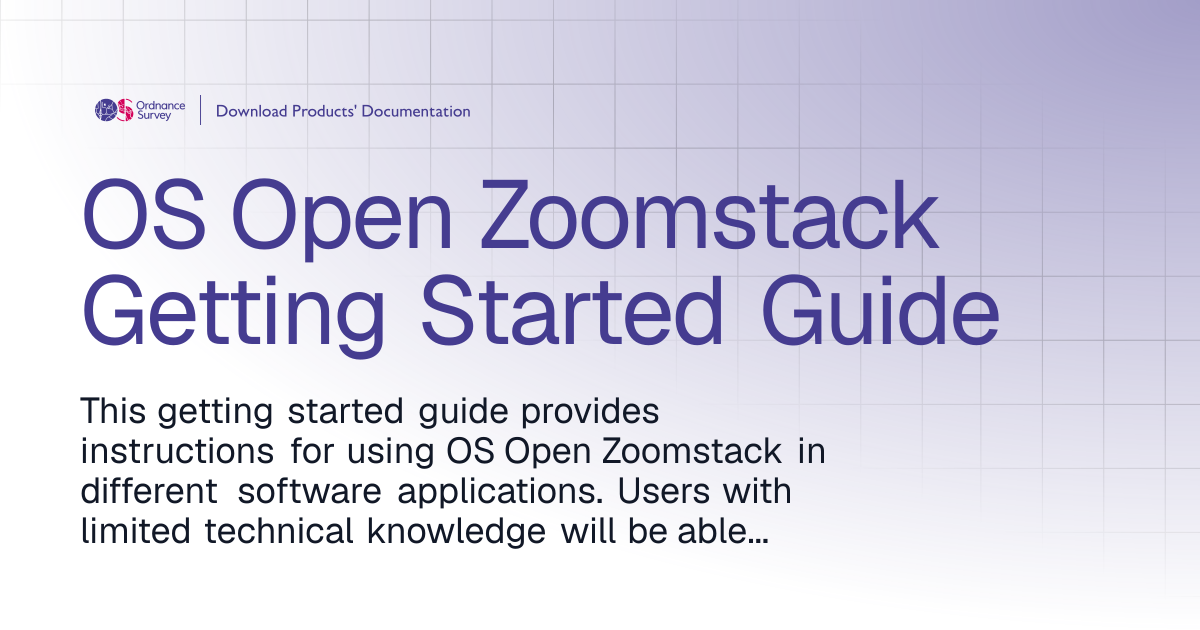 Ordnance Survey
Download Products' Documentation

OS Open Zoomstack Getting Started Guide

This getting started guide provides instructions for using OS Open Zoomstack in different software applications. Users with limited technical knowledge will be able...